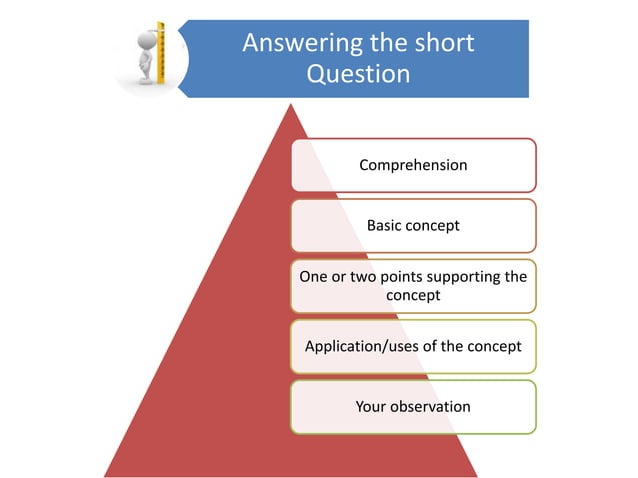 Answering the short Question

Comprehension

Basic concept

One or two points supporting the concept

Application/uses of the concept

Your observation